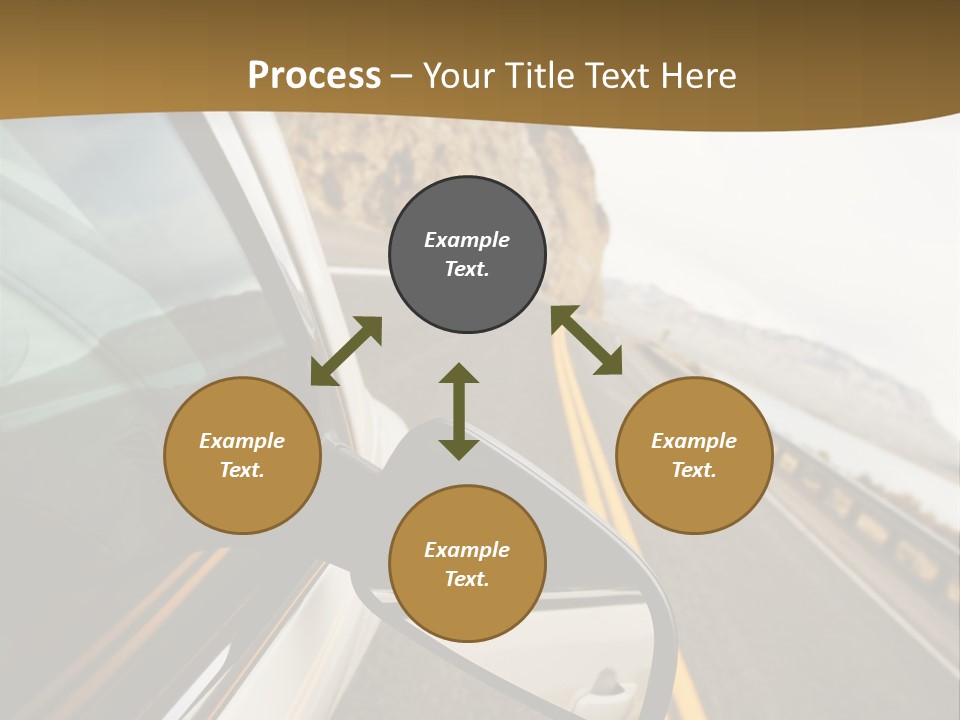 Process – Your Title Text Here

Example Text.

Example Text.

Example Text.

Example Text.